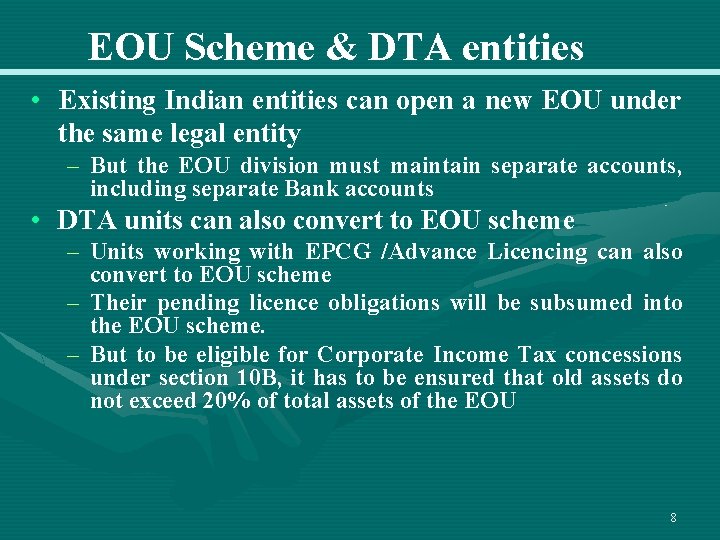 EOU Scheme & DTA entities

• Existing Indian entities can open a new EOU under the same legal entity

– But the EOU division must maintain separate accounts, including separate Bank accounts

• DTA units can also convert to EOU scheme

– Units working with EPCG /Advance Licencing can also convert to EOU scheme

– Their pending licence obligations will be subsumed into the EOU scheme.

– But to be eligible for Corporate Income Tax concessions under section 10B, it has to be ensured that old assets do not exceed 20% of total assets of the EOU

8